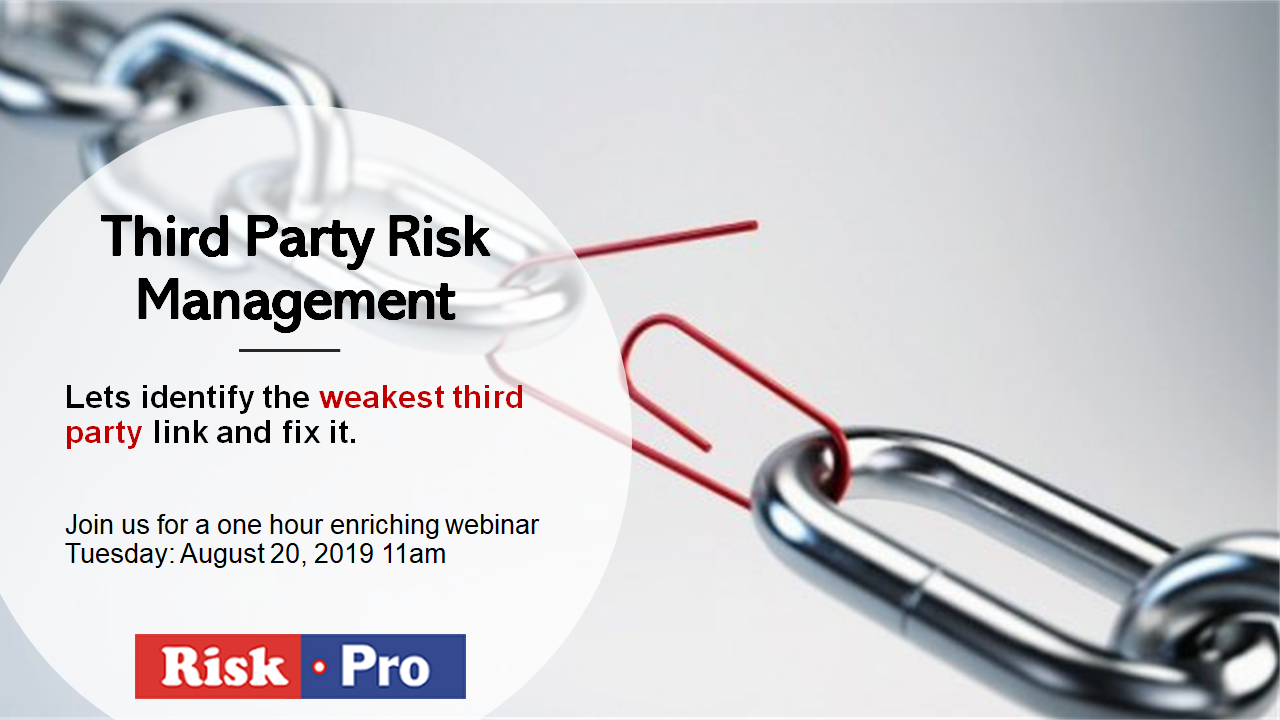 Third Party Risk Management

Lets identify the weakest third party link and fix it.

Join us for a one hour enriching webinar
Tuesday: August 20, 2019 11am

Risk · Pro